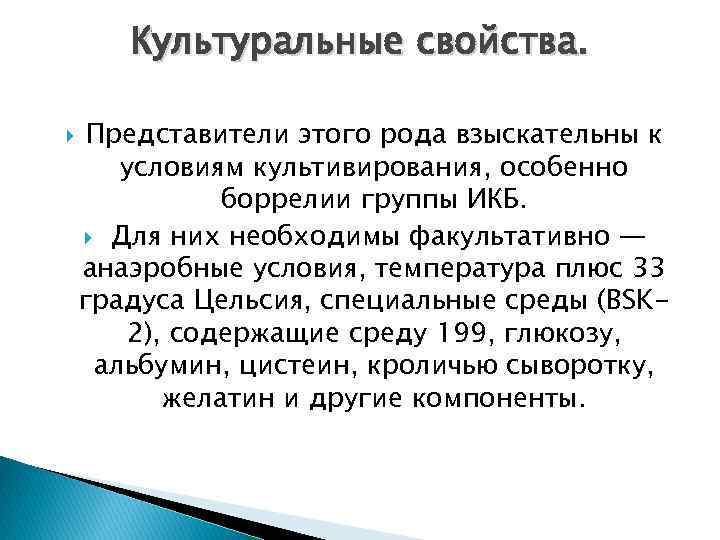 Культуральные свойства.

Представители этого рода взыскательны к условиям культивирования, особенно боррелии группы ИКБ.

Для них необходимы факультативно — анаэробные условия, температура плюс 33 градуса Цельсия, специальные среды (BSK-2), содержащие среду 199, глюкозу, альбумин, цистеин, кроличью сыворотку, желатин и другие компоненты.